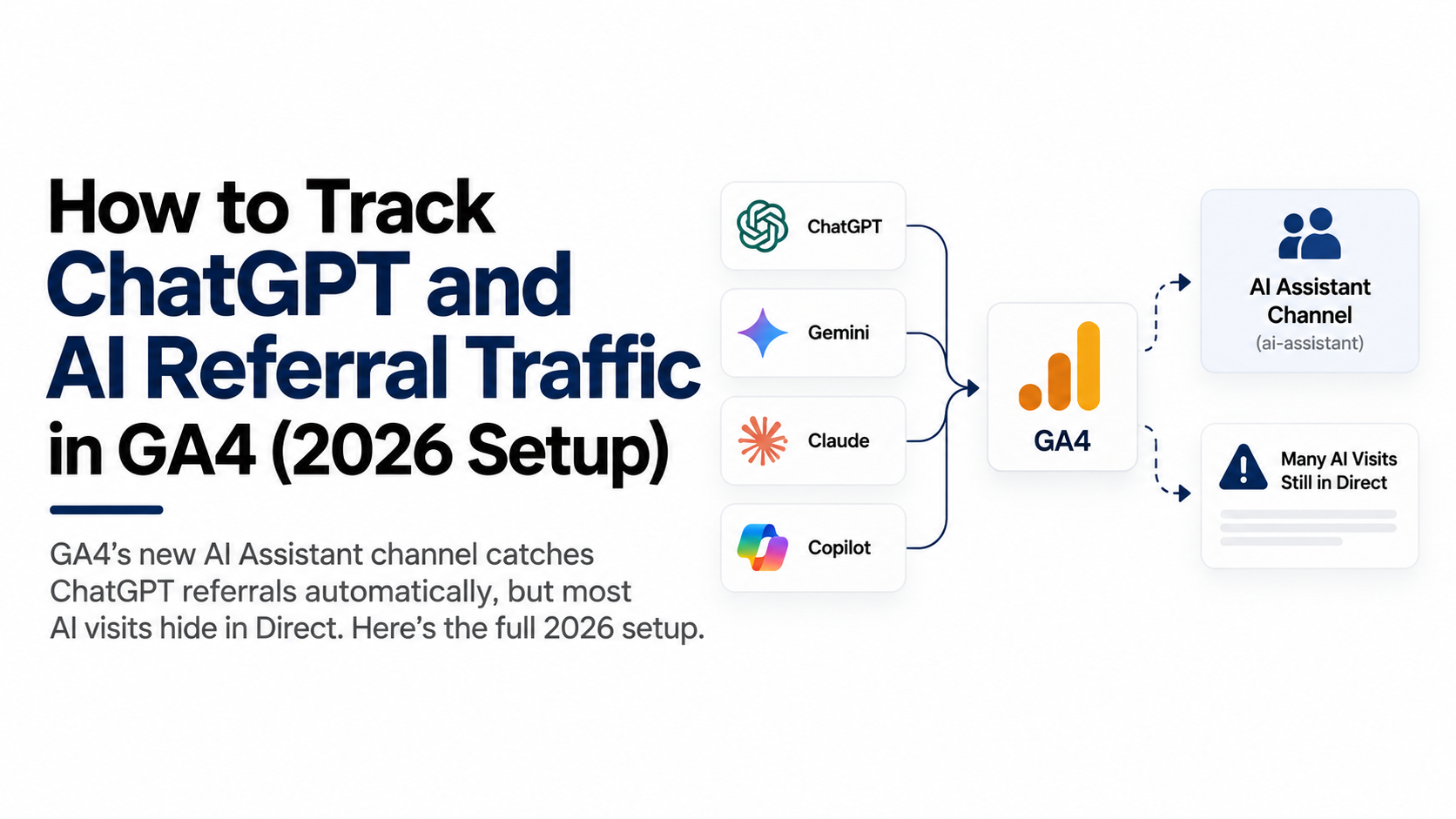 How to Track ChatGPT and AI Referral Traffic in GA4 (2026 Setup)

GA4's new AI Assistant channel catches ChatGPT referrals automatically, but most AI visits hide in Direct. Here's the full 2026 setup.

ChatGPT

Gemini

Claude

Copilot

GA4

AI Assistant Channel
(ai-assistant)

Many AI Visits Still in Direct